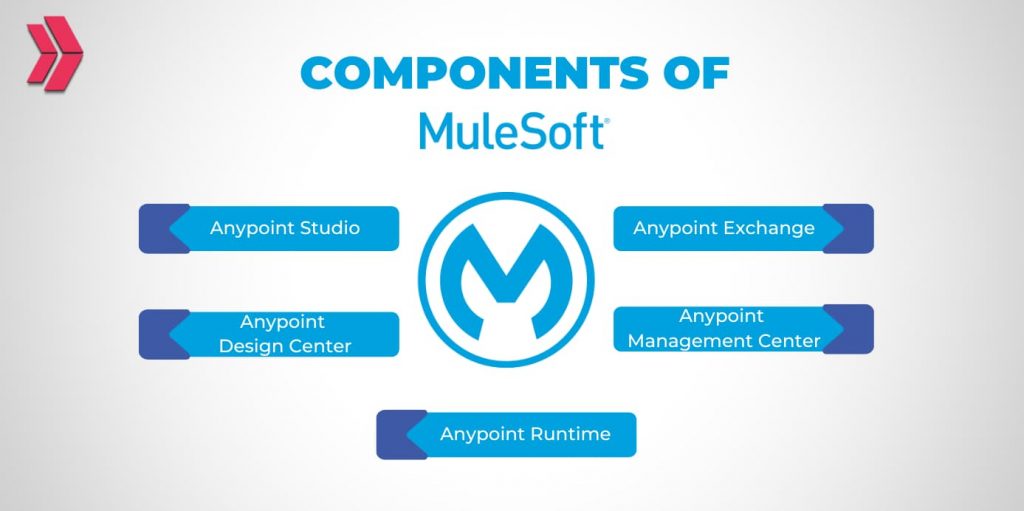 COMPONENTS OF
MuleSoft®

Anypoint Studio

Anypoint Exchange

Anypoint Design Center

Anypoint Management Center

Anypoint Runtime